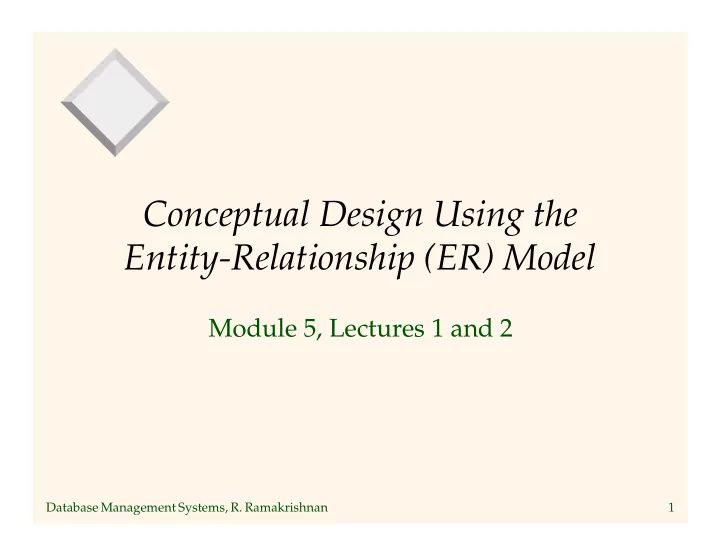 Conceptual Design Using the Entity-Relationship (ER) Model

Module 5, Lectures 1 and 2

Database Management Systems, R. Ramakrishnan

1